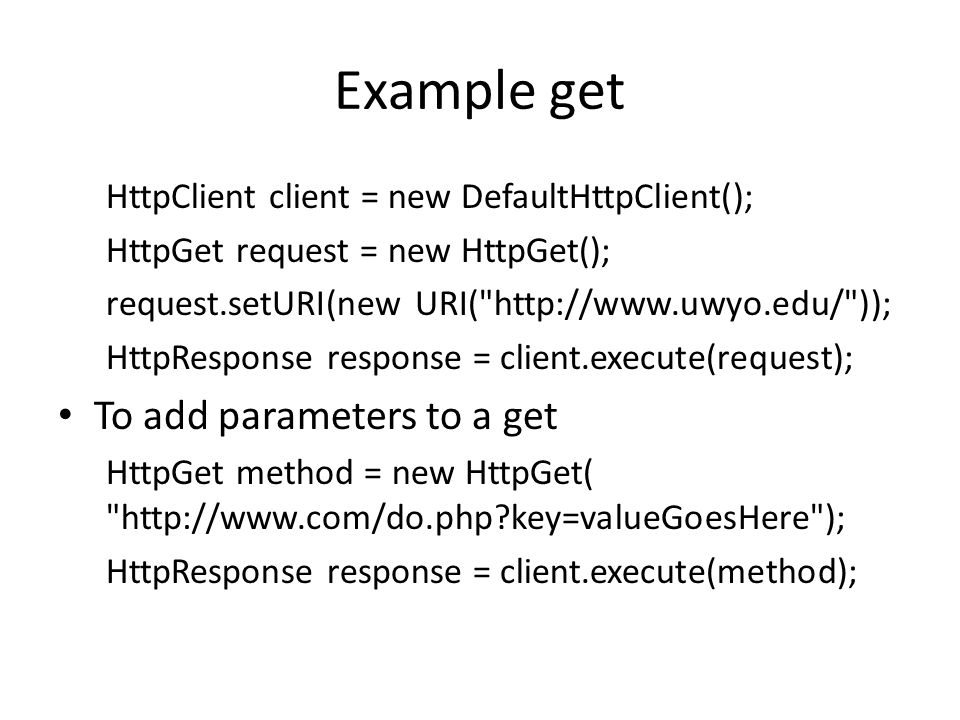 Example get

HttpClient client = new DefaultHttpClient();

HttpGet request = new HttpGet();

request.setURI(new URI("http://www.uwyo.edu/"));

HttpResponse response = client.execute(request);

• To add parameters to a get

HttpGet method = new HttpGet( "http://www.com/do.php?key=valueGoesHere");

HttpResponse response = client.execute(method);